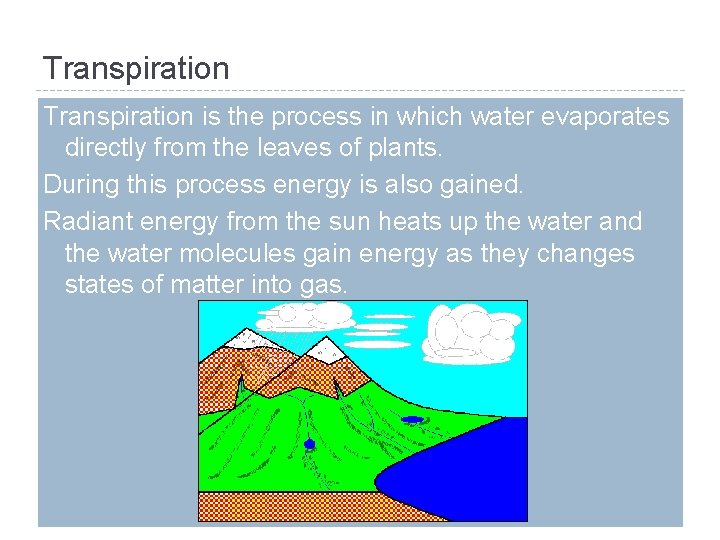 Transpiration

Transpiration is the process in which water evaporates directly from the leaves of plants.

During this process energy is also gained.

Radiant energy from the sun heats up the water and the water molecules gain energy as they changes states of matter into gas.